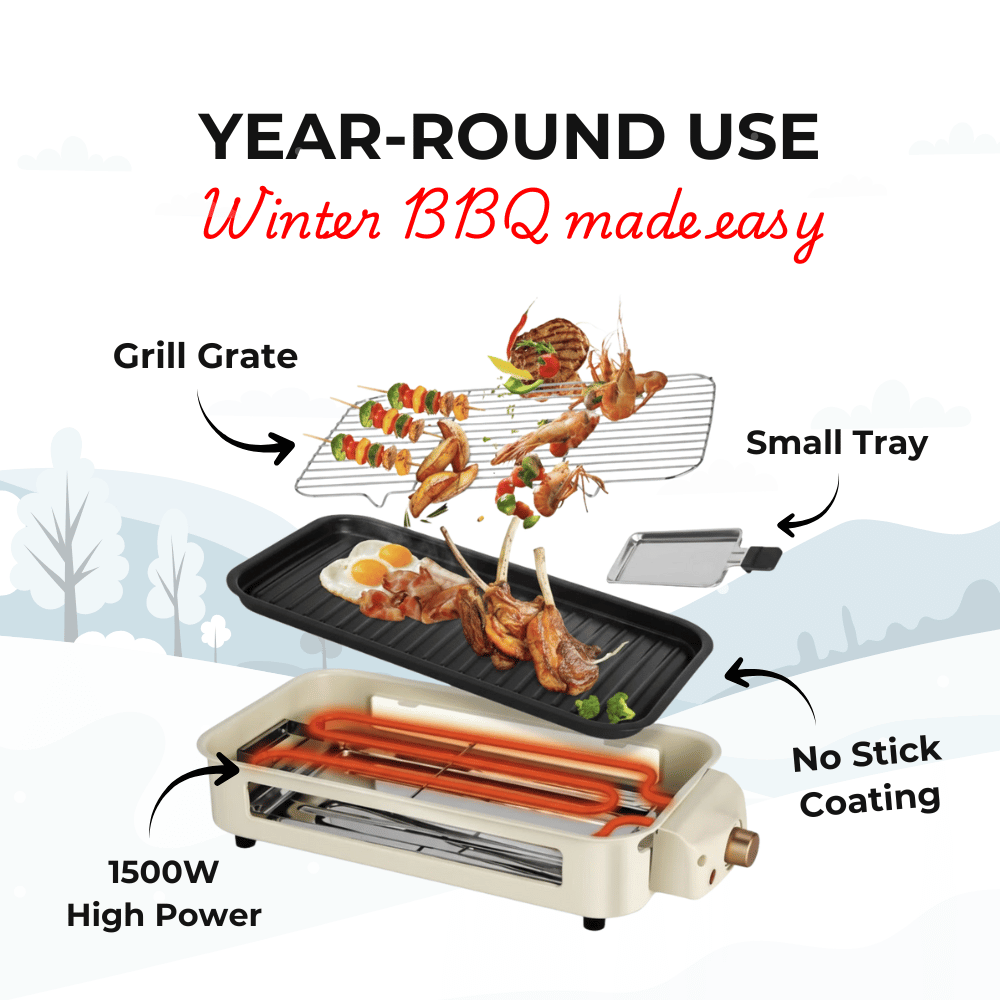 YEAR-ROUND USE
Winter BBQ made easy

Grill Grate

Small Tray

No Stick Coating

1500W High Power